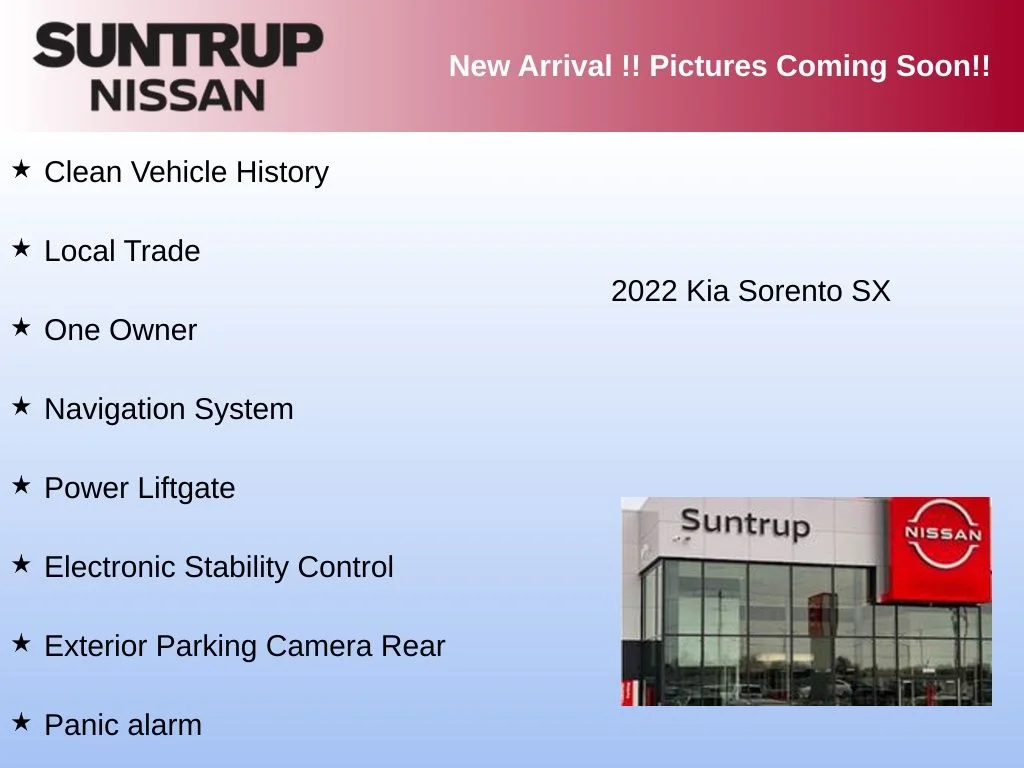 SUNTRUP NISSAN

New Arrival !! Pictures Coming Soon!!

★ Clean Vehicle History

★ Local Trade

★ One Owner

★ Navigation System

★ Power Liftgate

★ Electronic Stability Control

★ Exterior Parking Camera Rear

★ Panic alarm

2022 Kia Sorento SX

Suntrup

NISSAN